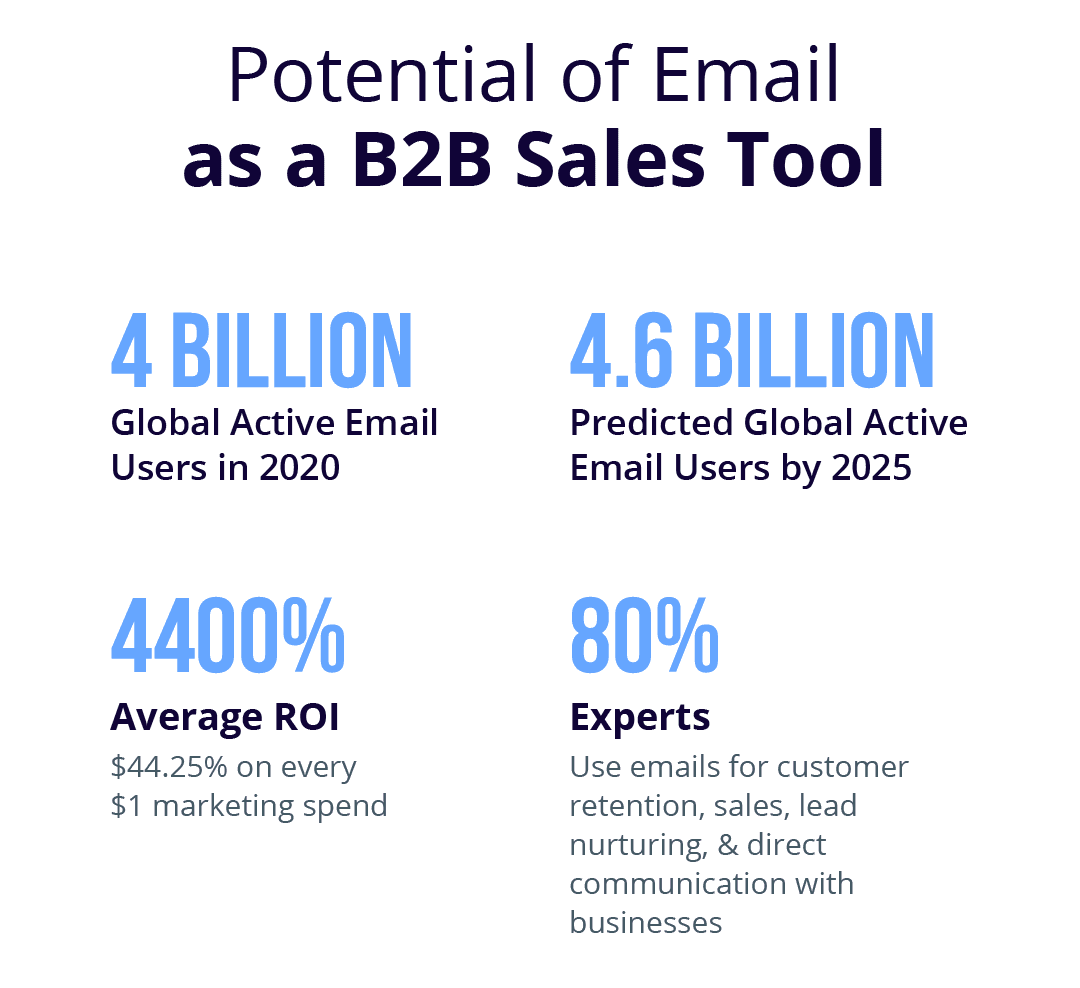 Potential of Email
as a B2B Sales Tool

4 BILLION
Global Active Email Users in 2020

4.6 BILLION
Predicted Global Active Email Users by 2025

4400%
Average ROI
\$44.25% on every \$1 marketing spend

80%
Experts
Use emails for customer retention, sales, lead nurturing, & direct communication with businesses